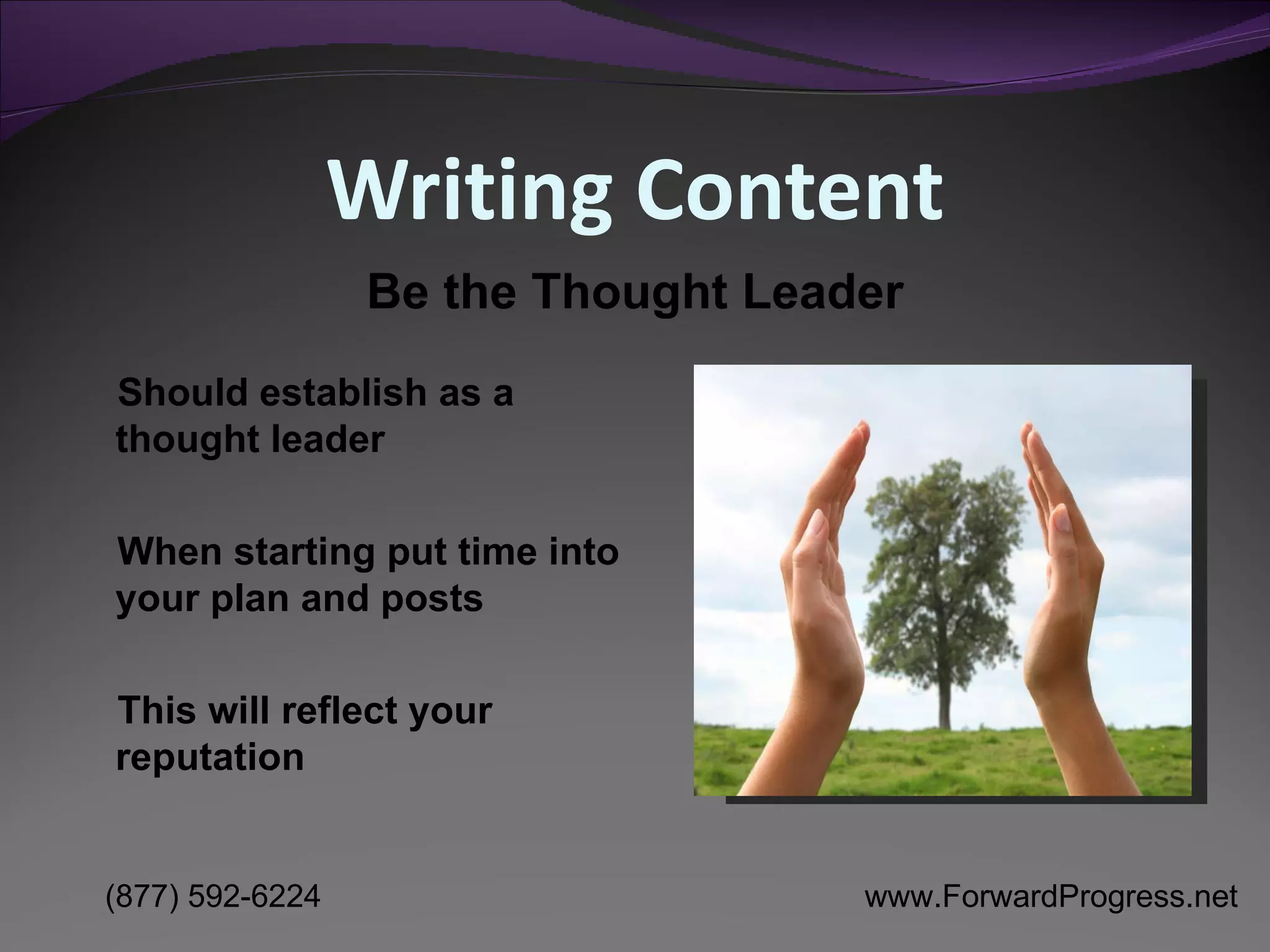 Writing Content

Be the Thought Leader

Should establish as a thought leader

When starting put time into your plan and posts

This will reflect your reputation

(877) 592-6224

www.ForwardProgress.net